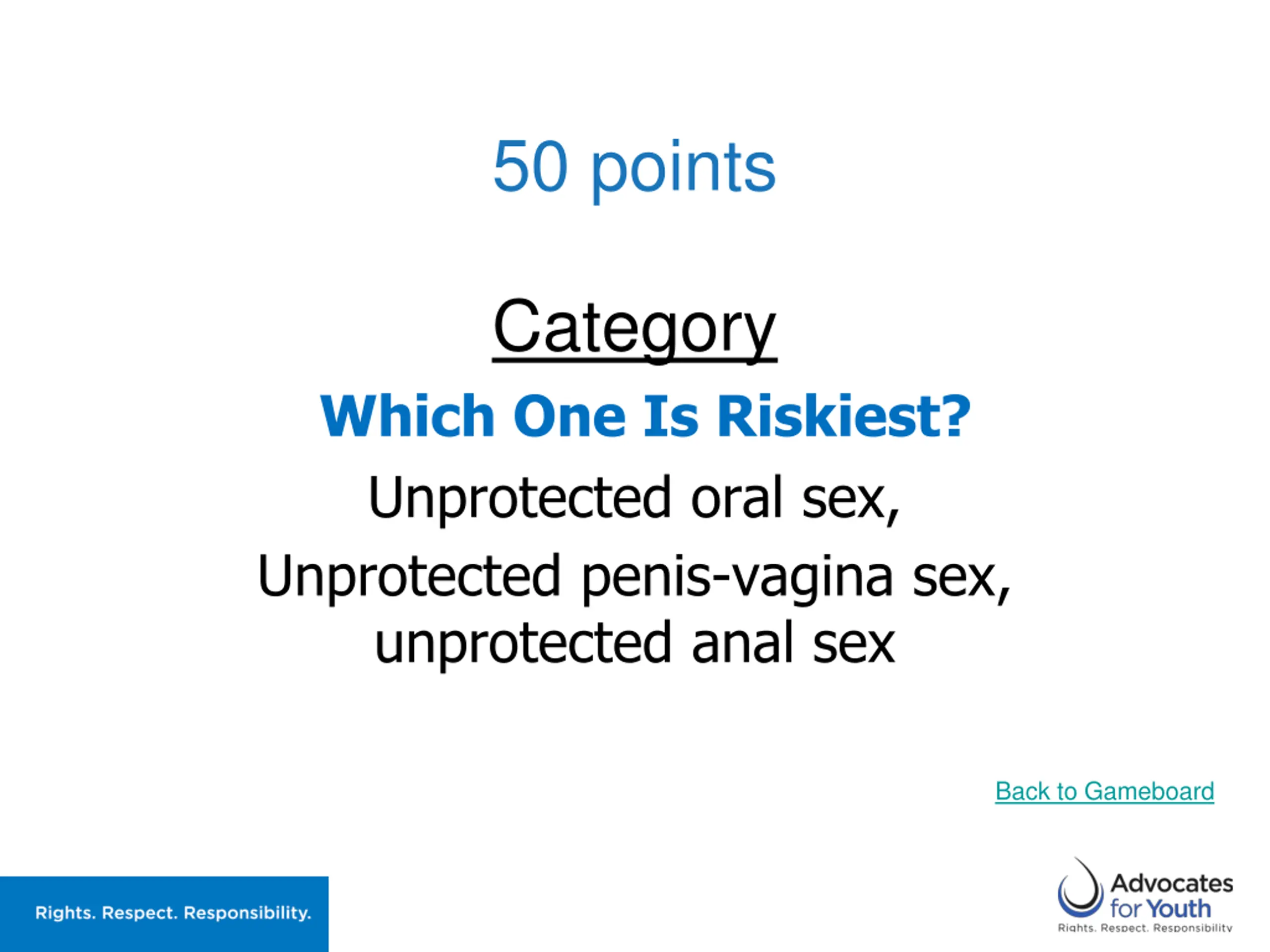 50 points

Category

Which One Is Riskiest?

Unprotected oral sex,

Unprotected penis-vagina sex, unprotected anal sex

Back to Gameboard

Rights. Respect. Responsibility.

Advocates for Youth
Rights. Respect. Responsibility